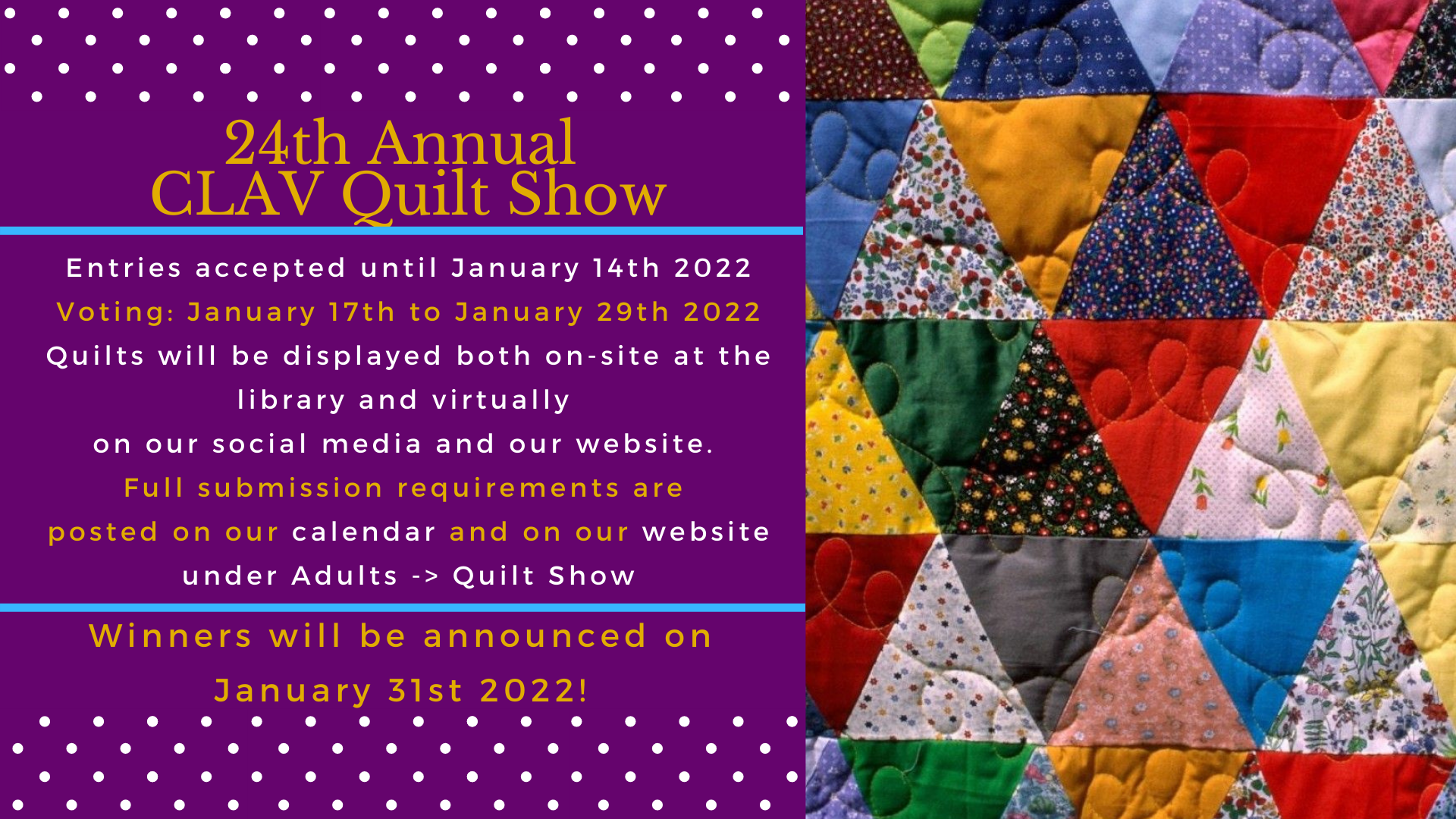 24th Annual
CLAV Quilt Show

Entries accepted until January 14th 2022
Voting: January 17th to January 29th 2022
Quilts will be displayed both on-site at the library and virtually
on our social media and our website.
Full submission requirements are posted on our calendar and on our website under Adults -> Quilt Show

Winners will be announced on
January 31st 2022!